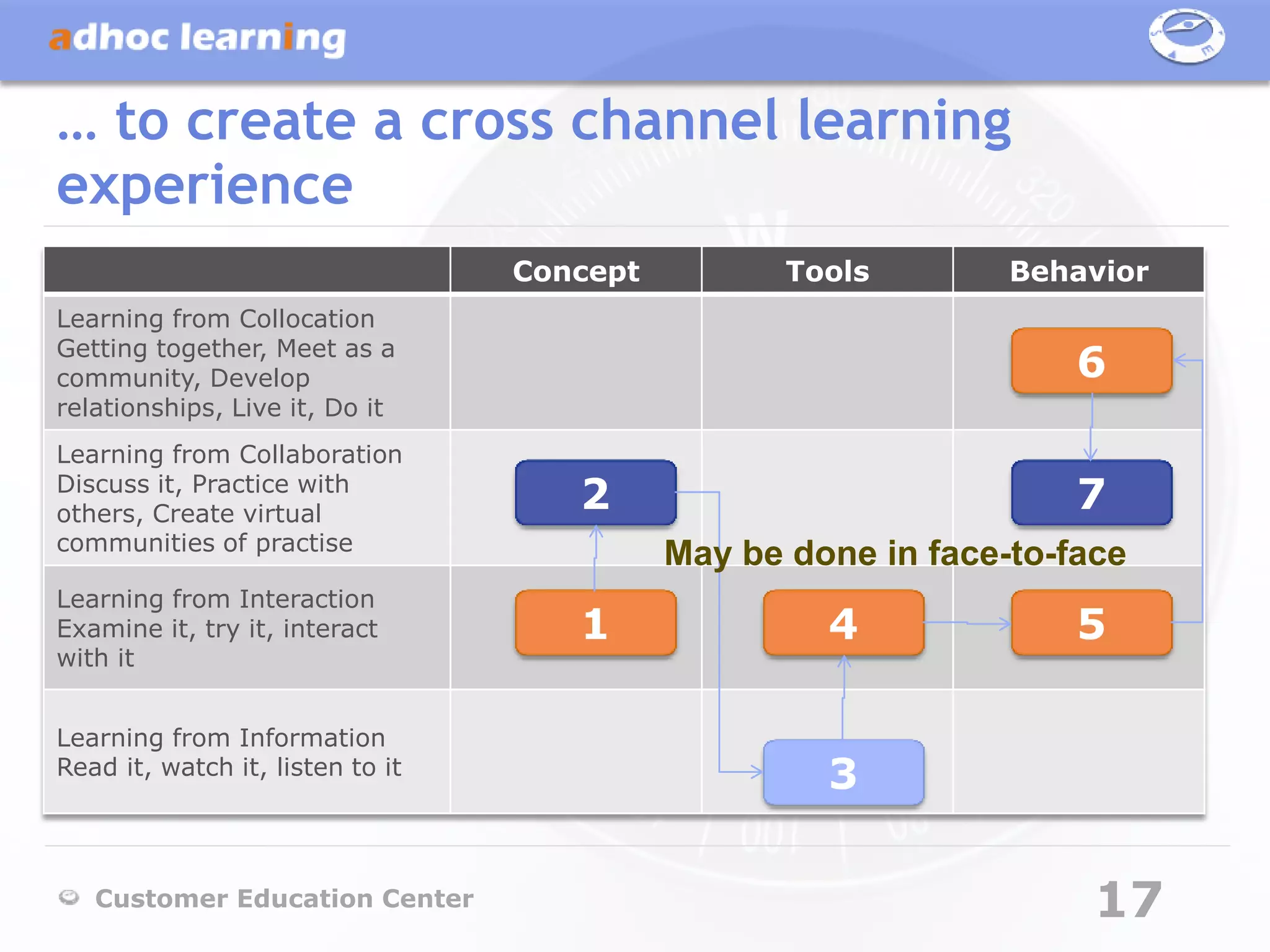 adhoc learning

… to create a cross channel learning experience

| | Concept | Tools | Behavior |
|---|---|---|---|
| Learning from Collocation Getting together, Meet as a community, Develop relationships, Live it, Do it | | | 6 |
| Learning from Collaboration Discuss it, Practice with others, Create virtual communities of practise | 2 | | 7 |
| Learning from Interaction Examine it, try it, interact with it | 1 | 4 | 5 |
| Learning from Information Read it, watch it, listen to it | | 3 | |

May be done in face-to-face

Customer Education Center

17